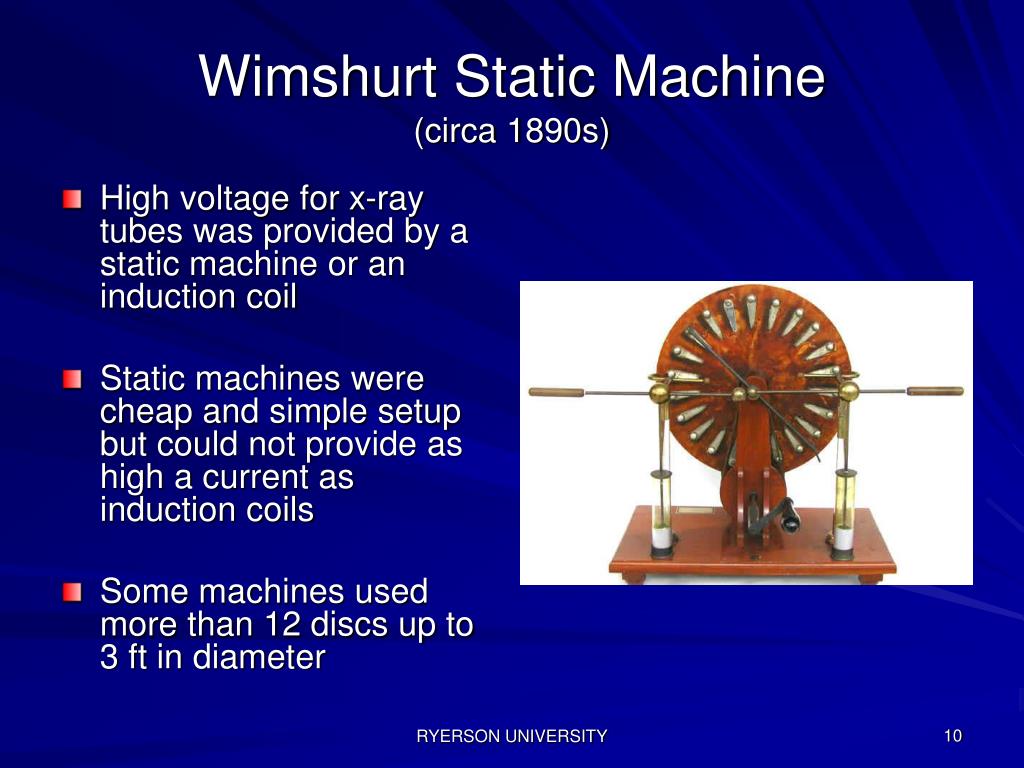 Wimshurt Static Machine
(circa 1890s)

High voltage for x-ray tubes was provided by a static machine or an induction coil

Static machines were cheap and simple setup but could not provide as high a current as induction coils

Some machines used more than 12 discs up to 3 ft in diameter

RYERSON UNIVERSITY

10